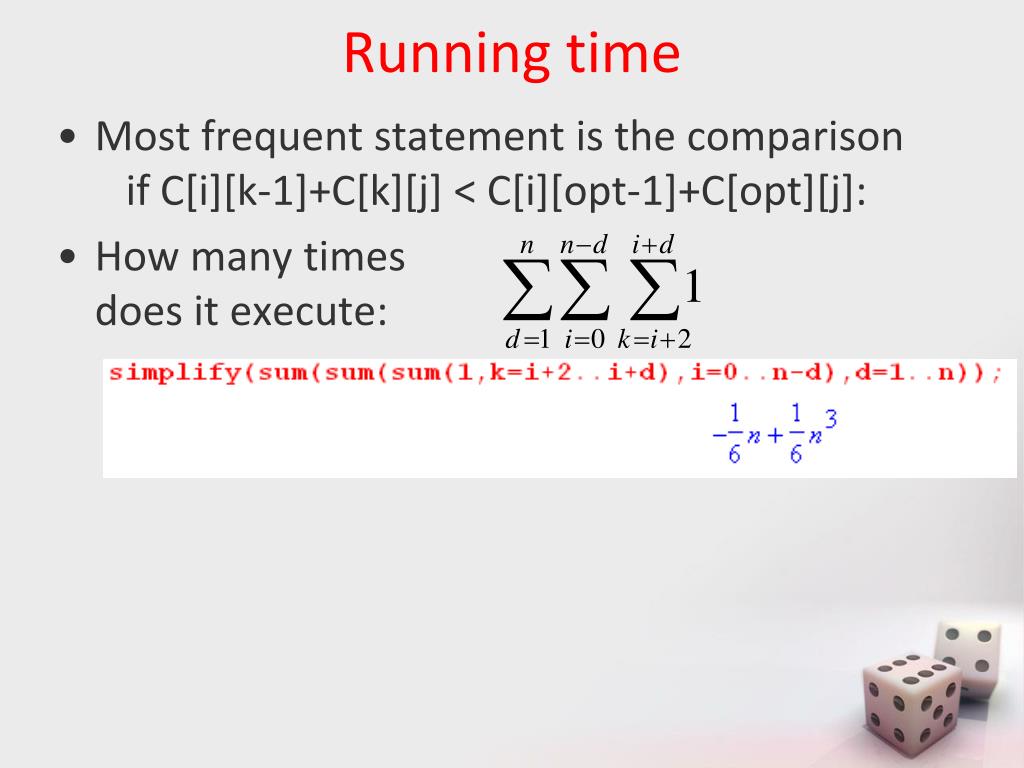 Running time

• Most frequent statement is the comparison
if C[i][k-1]+C[k][j] < C[i][opt-1]+C[opt][j]:

• How many times does it execute: $\sum_{d=1}^{n}\sum_{i=0}^{n-d}\sum_{k=i+2}^{i+d}1$

simplify(sum(sum(sum(1,k=i+2..i+d),i=0..n-d),d=1..n));

$-\frac{1}{6}n+\frac{1}{6}n^3$